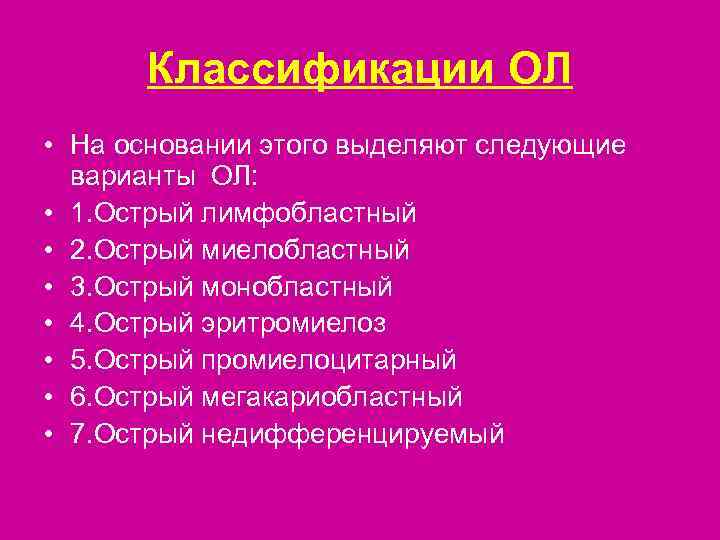 Классификации ОЛ

• На основании этого выделяют следующие варианты ОЛ:
• 1.Острый лимфобластный
• 2.Острый миелобластный
• 3.Острый монобластный
• 4.Острый эритромиелоз
• 5.Острый промиелоцитарный
• 6.Острый мегакариобластный
• 7.Острый недифференцируемый